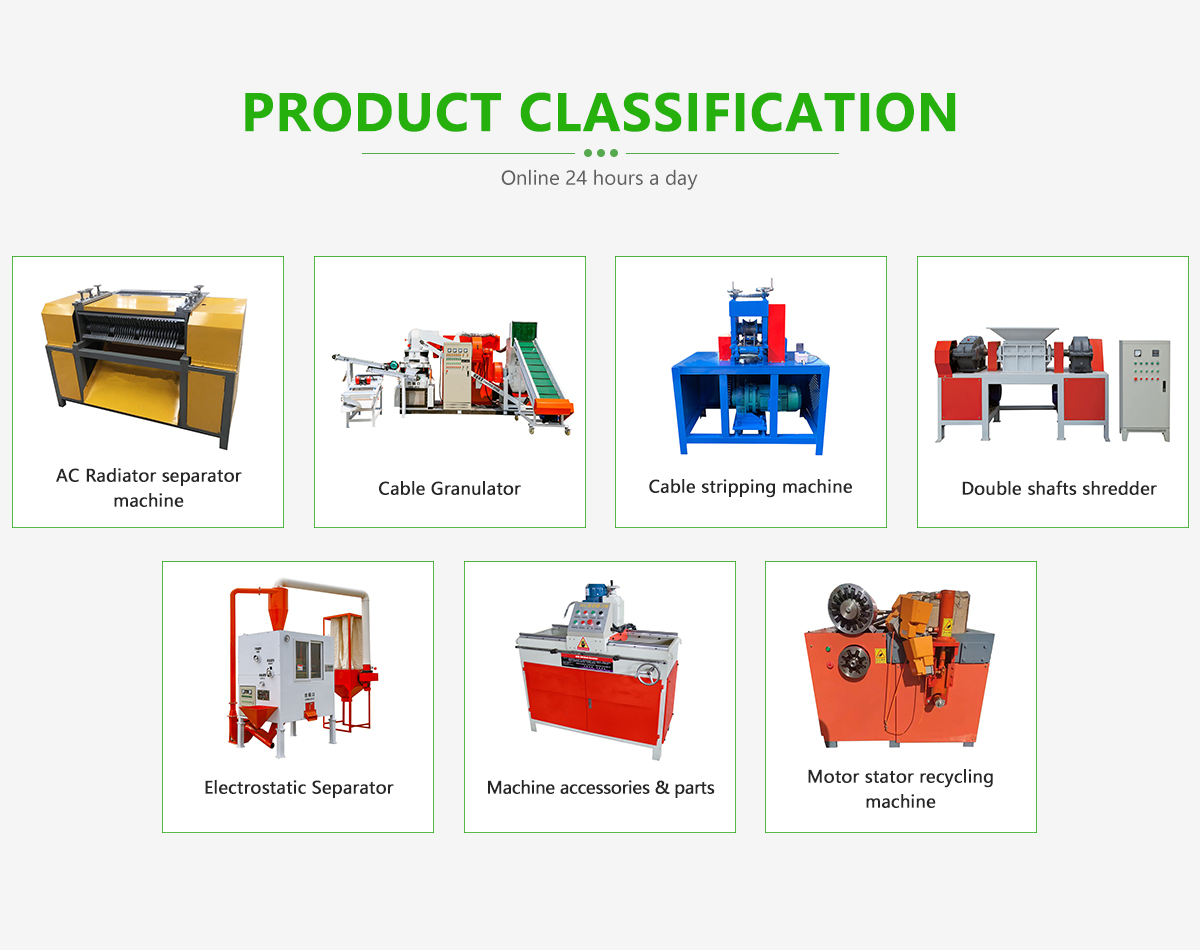 PRODUCT CLASSIFICATION

Online 24 hours a day

AC Radiator separator machine

Cable Granulator

Cable stripping machine

Double shafts shredder

Electrostatic Separator

Machine accessories & parts

Motor stator recycling machine